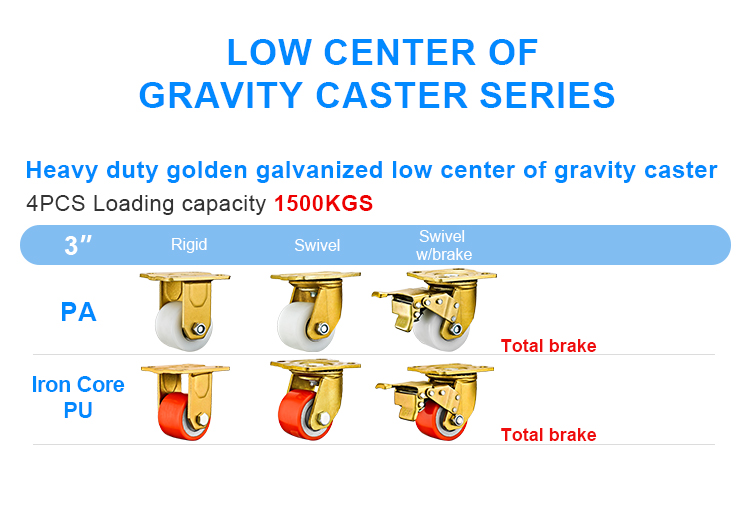 LOW CENTER OF
GRAVITY CASTER SERIES

Heavy duty golden galvanized low center of gravity caster
4PCS Loading capacity 1500KGS

| 3″ | Rigid | Swivel | Swivel w/brake | |
|---|---|---|---|---|
| PA | | | | Total brake |
| Iron Core PU | | | | Total brake |